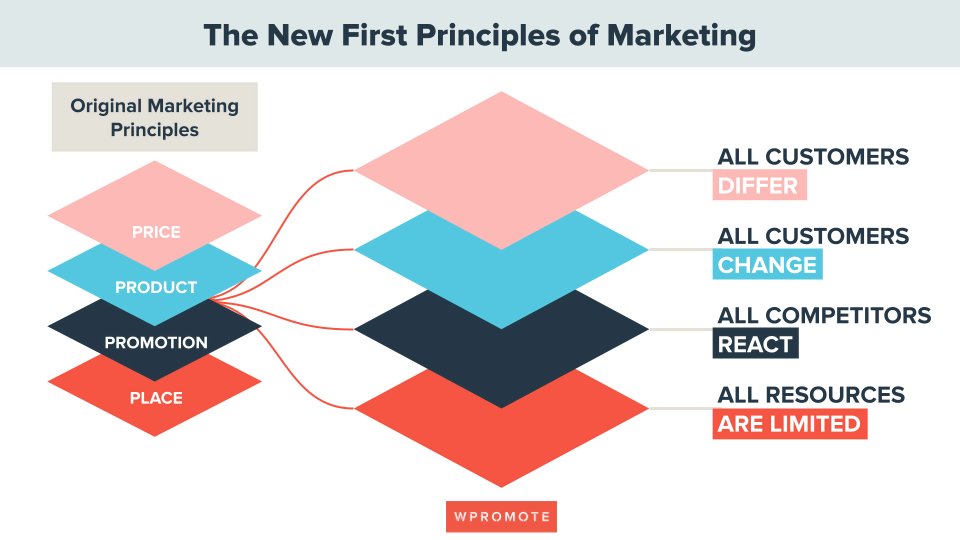 The New First Principles of Marketing

Original Marketing Principles

PRICE

PRODUCT

PROMOTION

PLACE

ALL CUSTOMERS DIFFER

ALL CUSTOMERS CHANGE

ALL COMPETITORS REACT

ALL RESOURCES ARE LIMITED

WPROMOTE